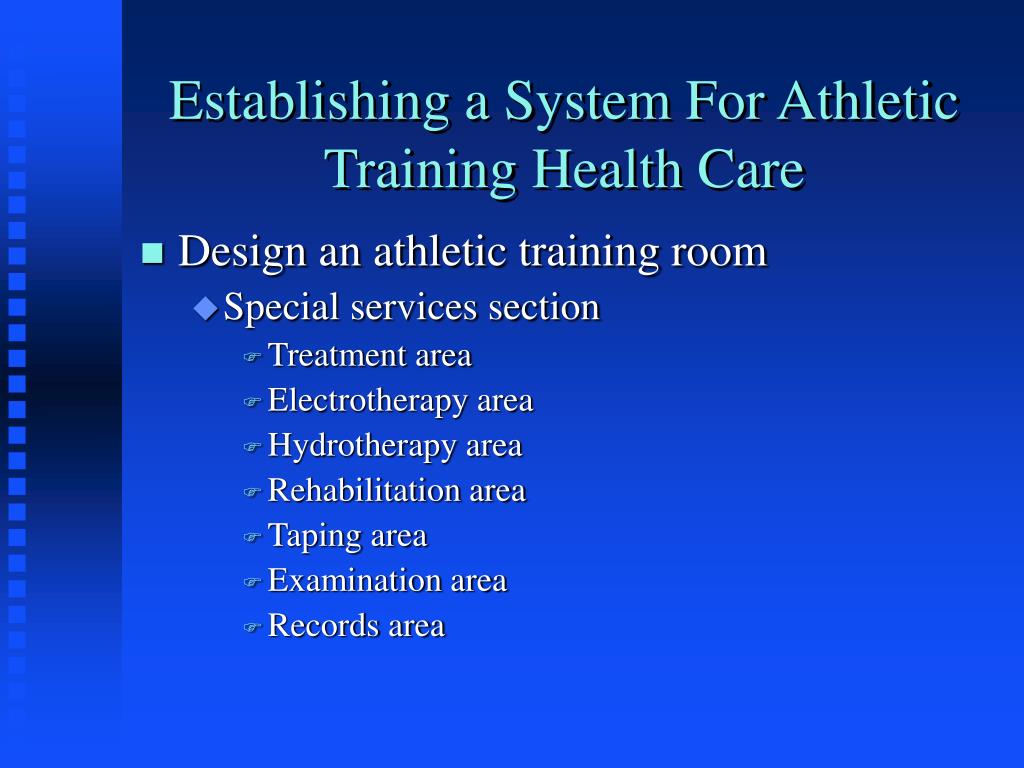 Establishing a System For Athletic Training Health Care

- Design an athletic training room
  - Special services section
    - Treatment area
    - Electrotherapy area
    - Hydrotherapy area
    - Rehabilitation area
    - Taping area
    - Examination area
    - Records area